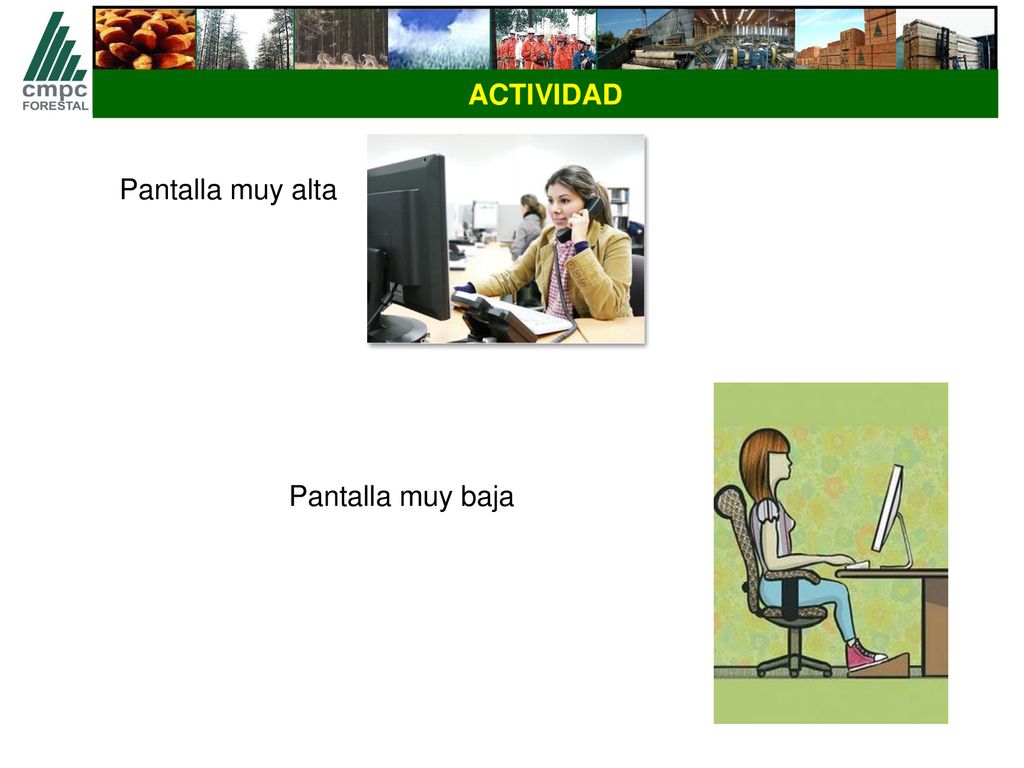 cmpc
FORESTAL

ACTIVIDAD

Pantalla muy alta

Pantalla muy baja